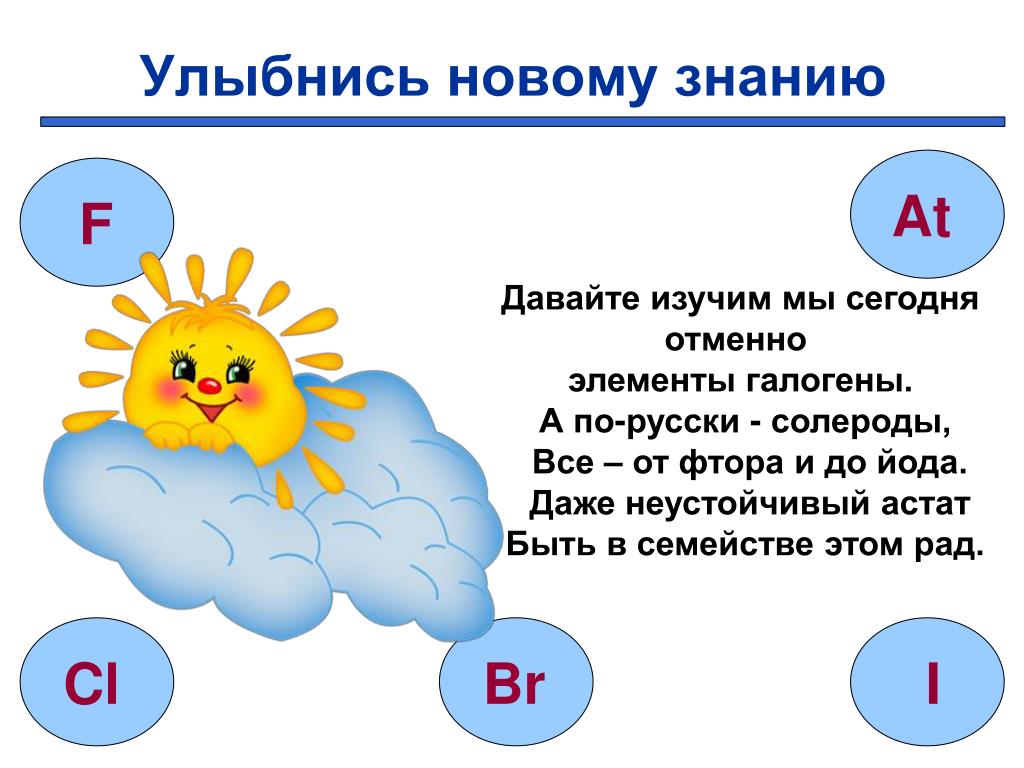 Улыбнись новому знанию

F

At

Давайте изучим мы сегодня отменно
элементы галогены.
А по-русски - солероды,
Все – от фтора и до йода.
Даже неустойчивый астат
Быть в семействе этом рад.

Cl

Br

I